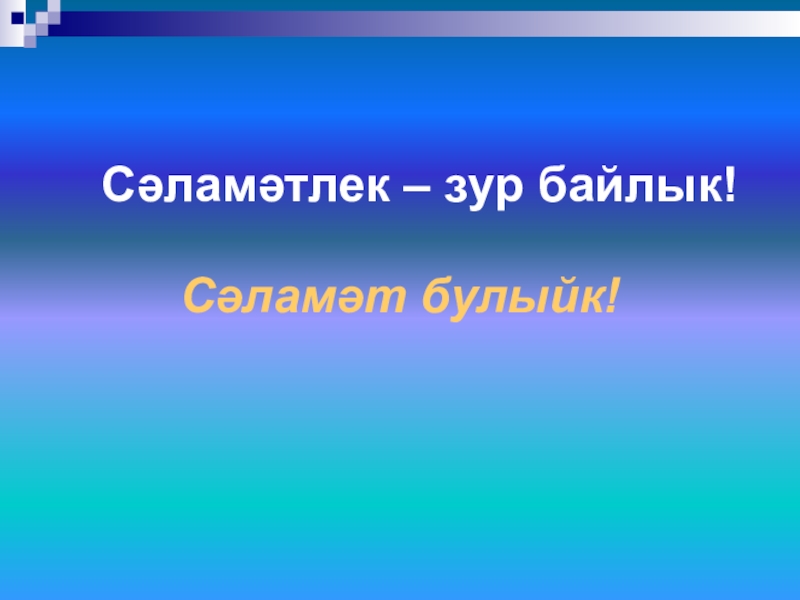 Сәламәтлек – зур байлык!

Сәламәт булыйк!